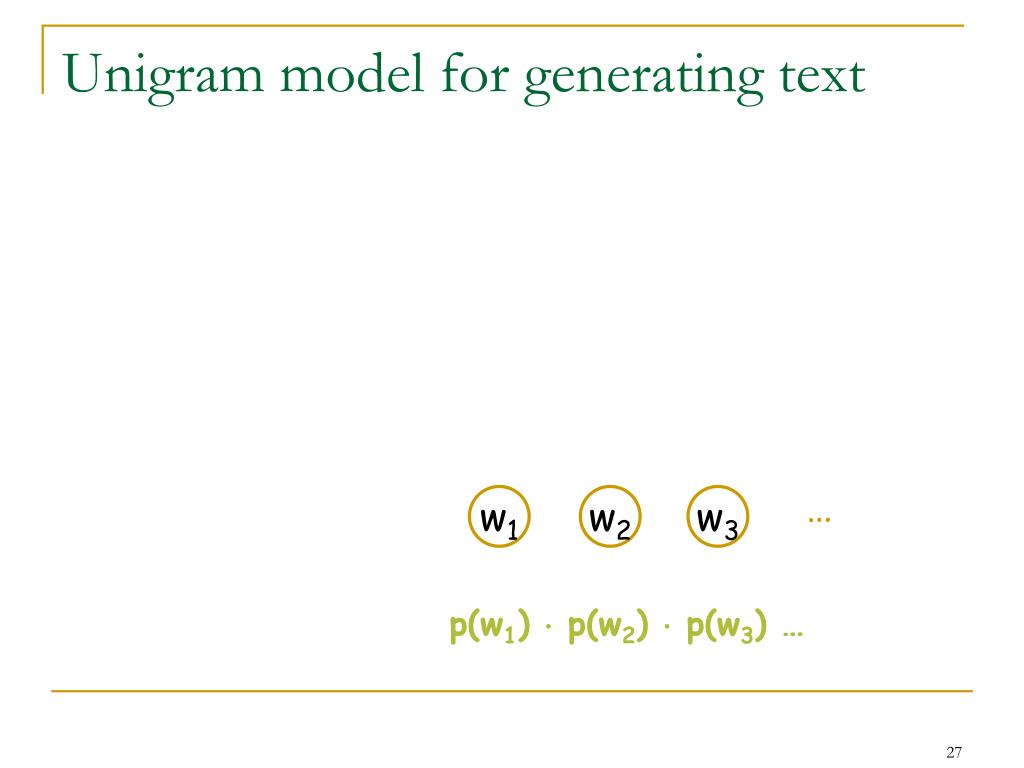 Unigram model for generating text

$w_1$ $w_2$ $w_3$ …

$p(w_1) \cdot p(w_2) \cdot p(w_3)$ …

27